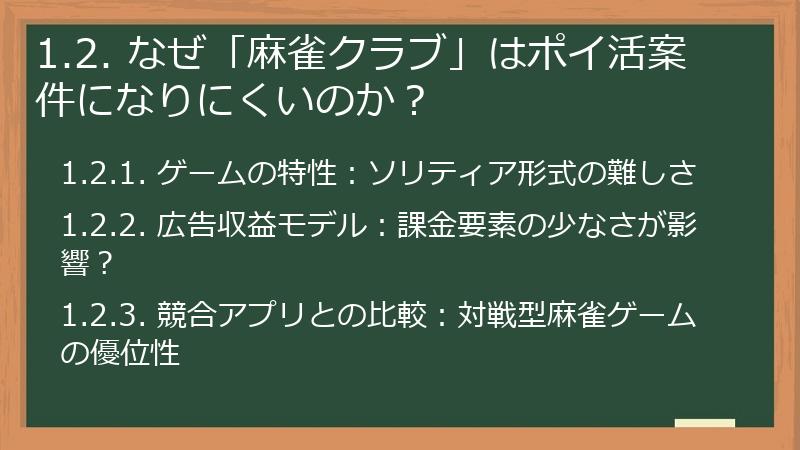 1.2. なぜ「麻雀クラブ」はポイ活案件になりにくいのか？

1.2.1. ゲームの特性：ソリティア形式の難しさ

1.2.2. 広告収益モデル：課金要素の少なさが影響？

1.2.3. 競合アプリとの比較：対戦型麻雀ゲームの優位性